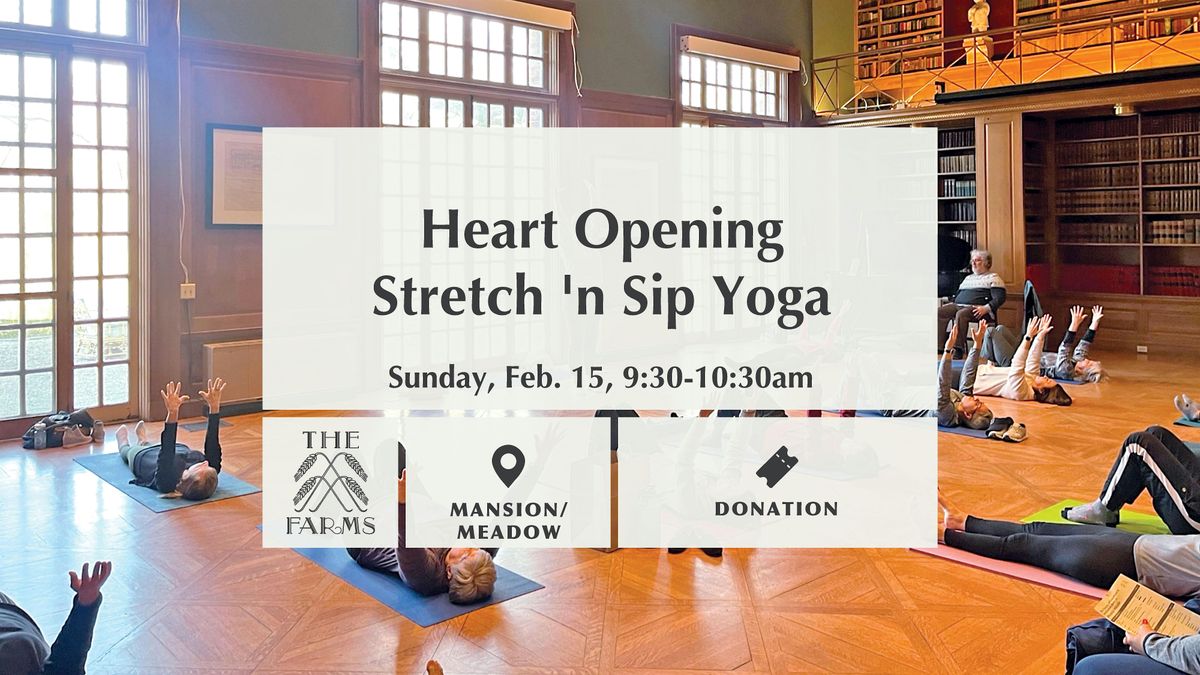 Heart Opening
Stretch 'n Sip Yoga

Sunday, Feb. 15, 9:30-10:30am

THE FARMS

MANSION/ MEADOW

DONATION